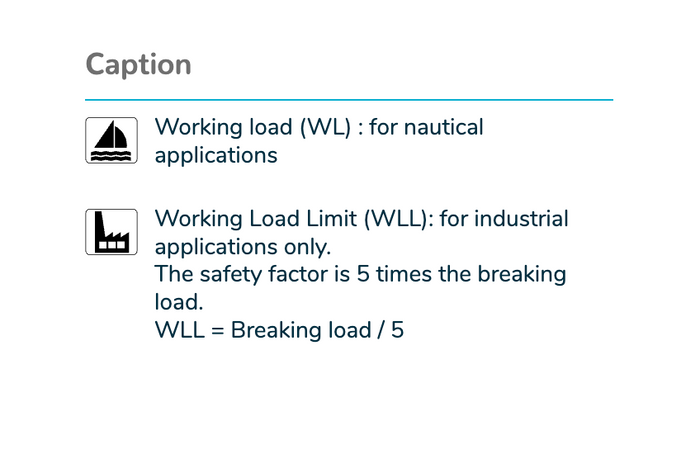 Caption

Working load (WL) : for nautical applications

Working Load Limit (WLL): for industrial applications only.
The safety factor is 5 times the breaking load.
WLL = Breaking load / 5